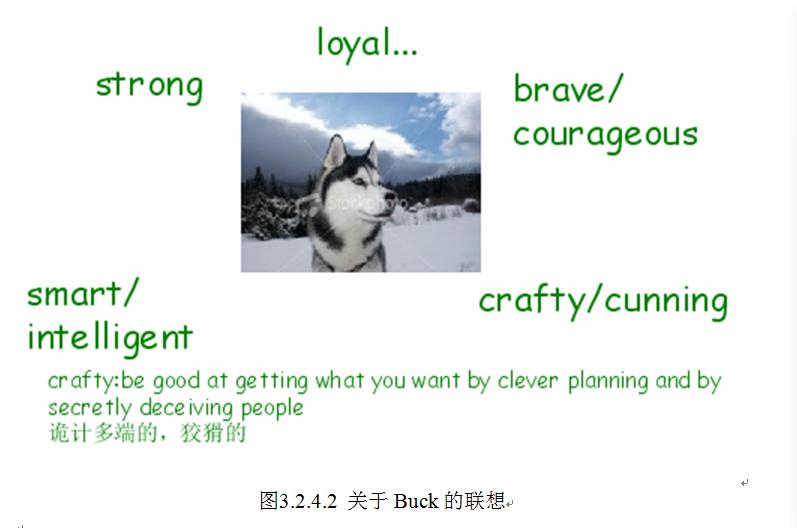 loyal...

strong

brave/ courageous

iStockphoto

smart/ intelligent

crafty/cunning

crafty:be good at getting what you want by clever planning and by secretly deceiving people
诡计多端的，狡猾的

图3.2.4.2 关于 Buck 的联想